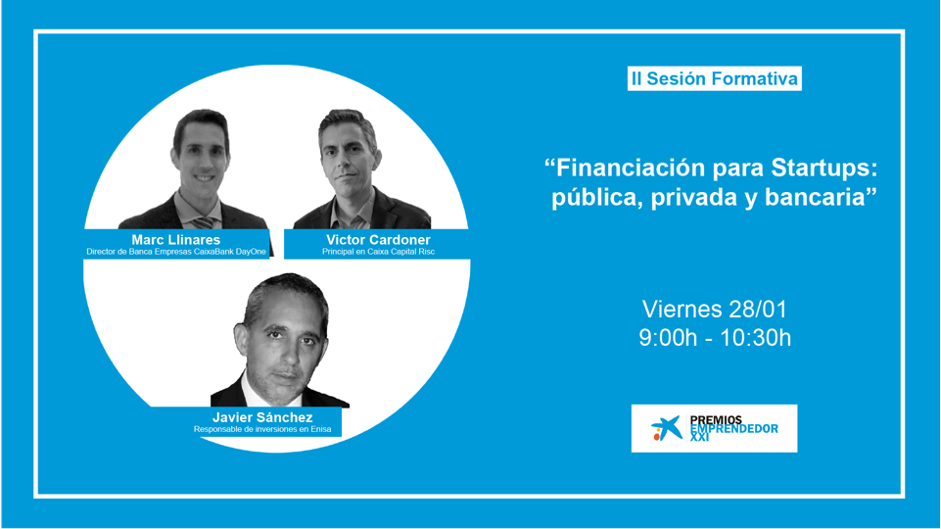 Marc Llinares
Director de Banca Empresas CaixaBank DayOne

Victor Cardoner
Principal en Caixa Capital Risc

Javier Sánchez
Responsable de inversiones en Enisa

II Sesión Formativa

“Financiación para Startups: pública, privada y bancaria”

Viernes 28/01
9:00h - 10:30h

PREMIOS EMPRENDEDOR XXI